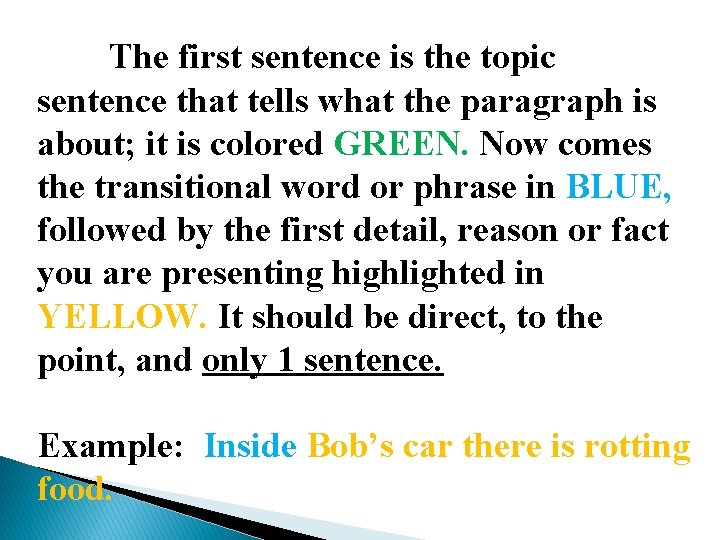 The first sentence is the topic sentence that tells what the paragraph is about; it is colored GREEN. Now comes the transitional word or phrase in BLUE, followed by the first detail, reason or fact you are presenting highlighted in YELLOW. It should be direct, to the point, and only 1 sentence.

Example: Inside Bob's car there is rotting food.